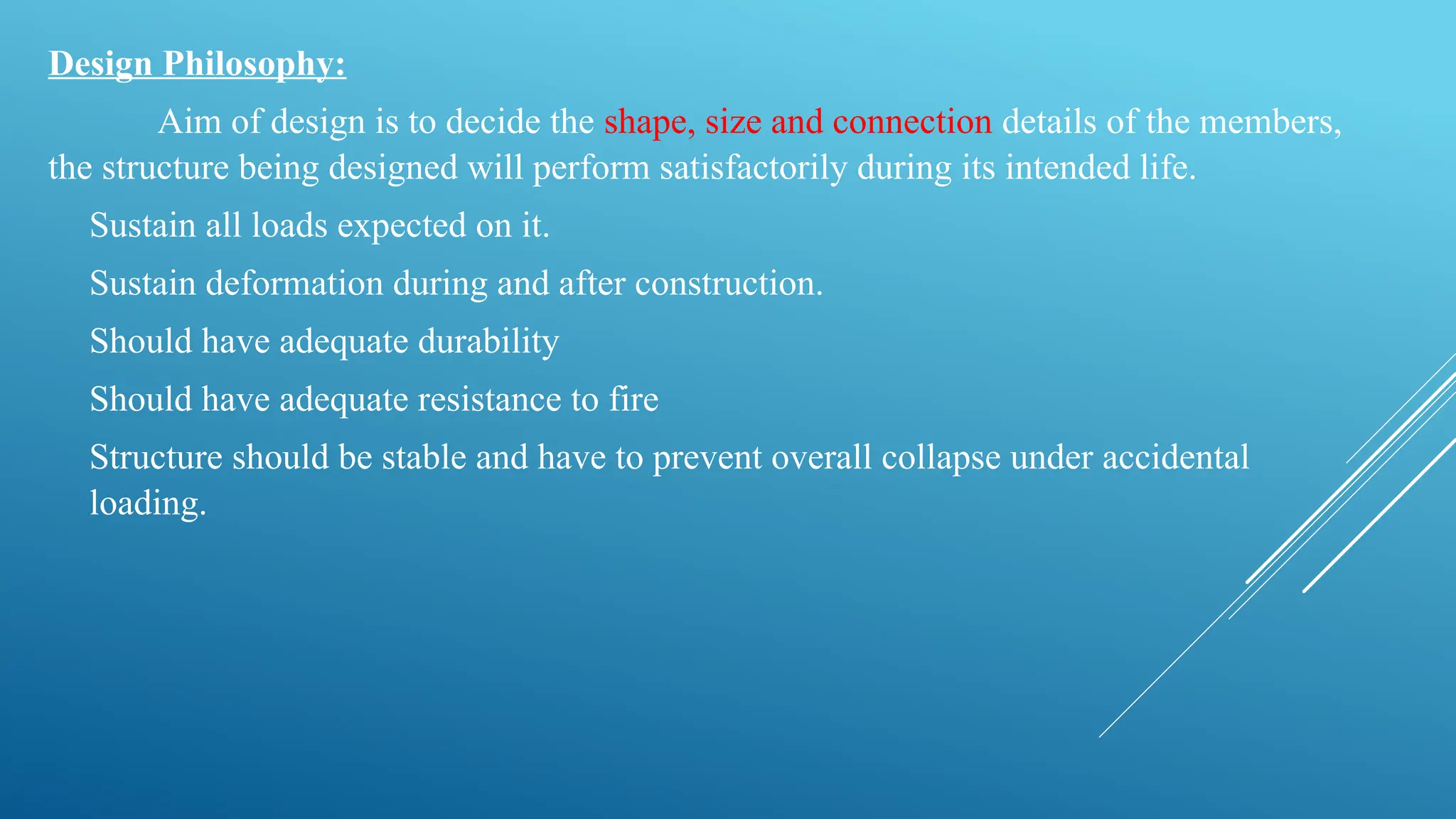 Design Philosophy:

Aim of design is to decide the shape, size and connection details of the members, the structure being designed will perform satisfactorily during its intended life.

Sustain all loads expected on it.

Sustain deformation during and after construction.

Should have adequate durability

Should have adequate resistance to fire

Structure should be stable and have to prevent overall collapse under accidental loading.